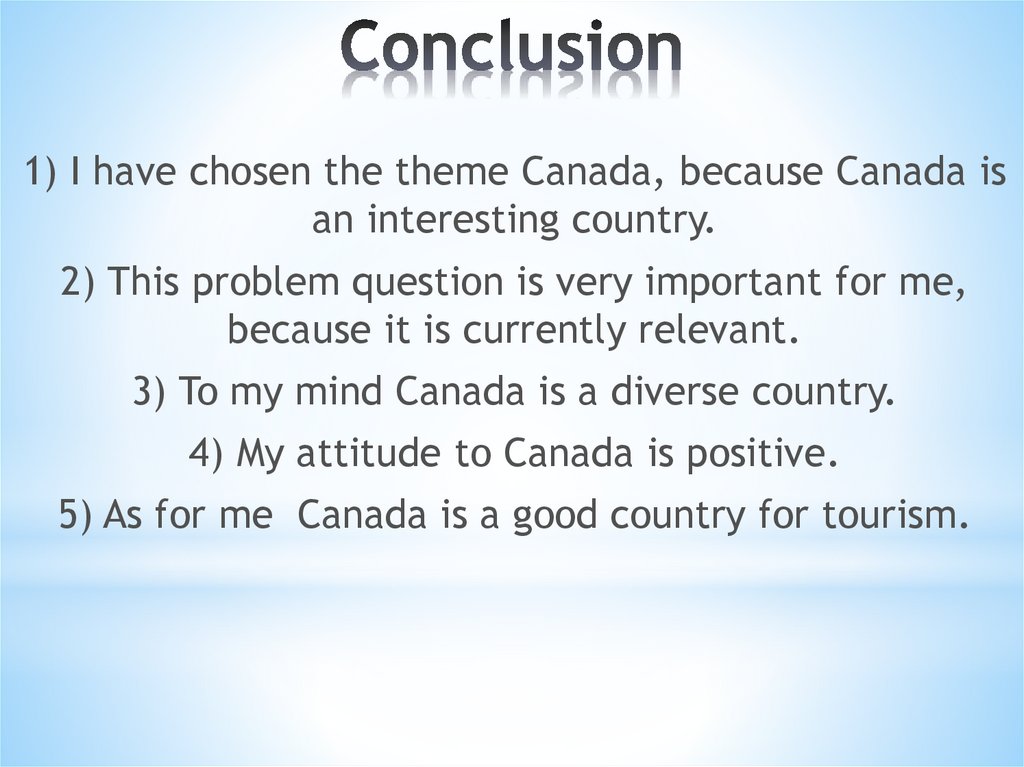 Conclusion

1) I have chosen the theme Canada, because Canada is an interesting country.

2) This problem question is very important for me, because it is currently relevant.

3) To my mind Canada is a diverse country.

4) My attitude to Canada is positive.

5) As for me Canada is a good country for tourism.